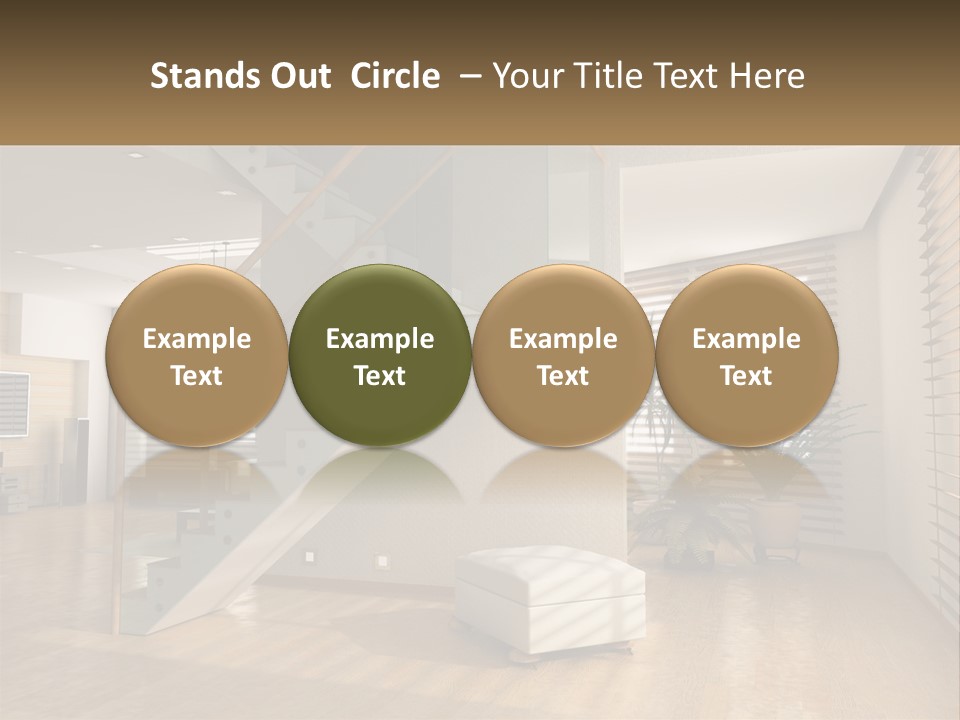 Stands Out Circle – Your Title Text Here

Example Text

Example Text

Example Text

Example Text